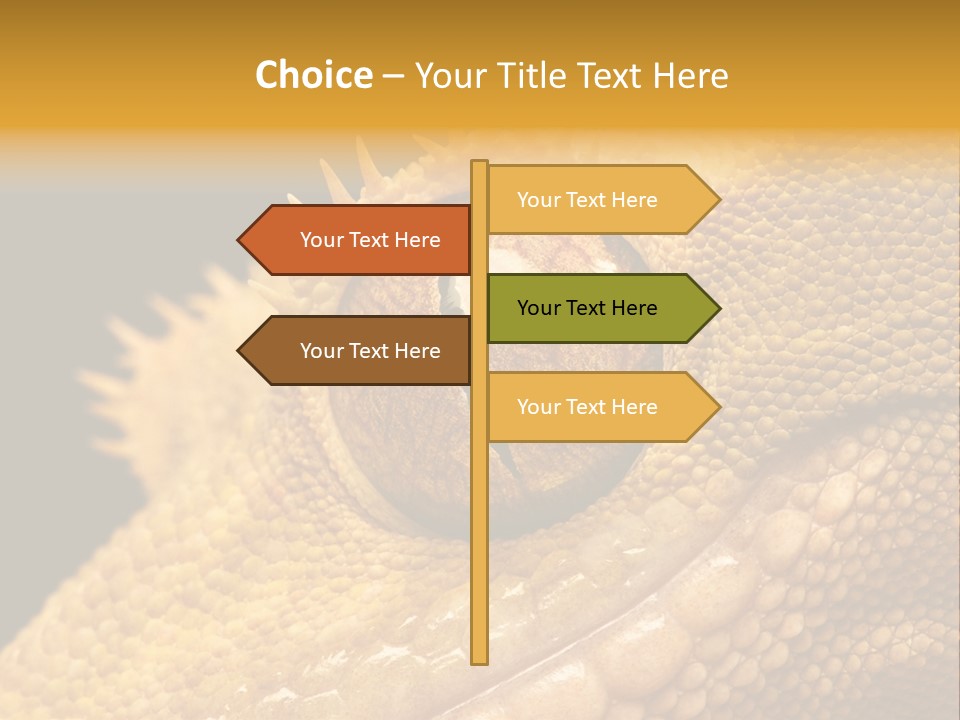 Choice – Your Title Text Here

Your Text Here

Your Text Here

Your Text Here

Your Text Here

Your Text Here